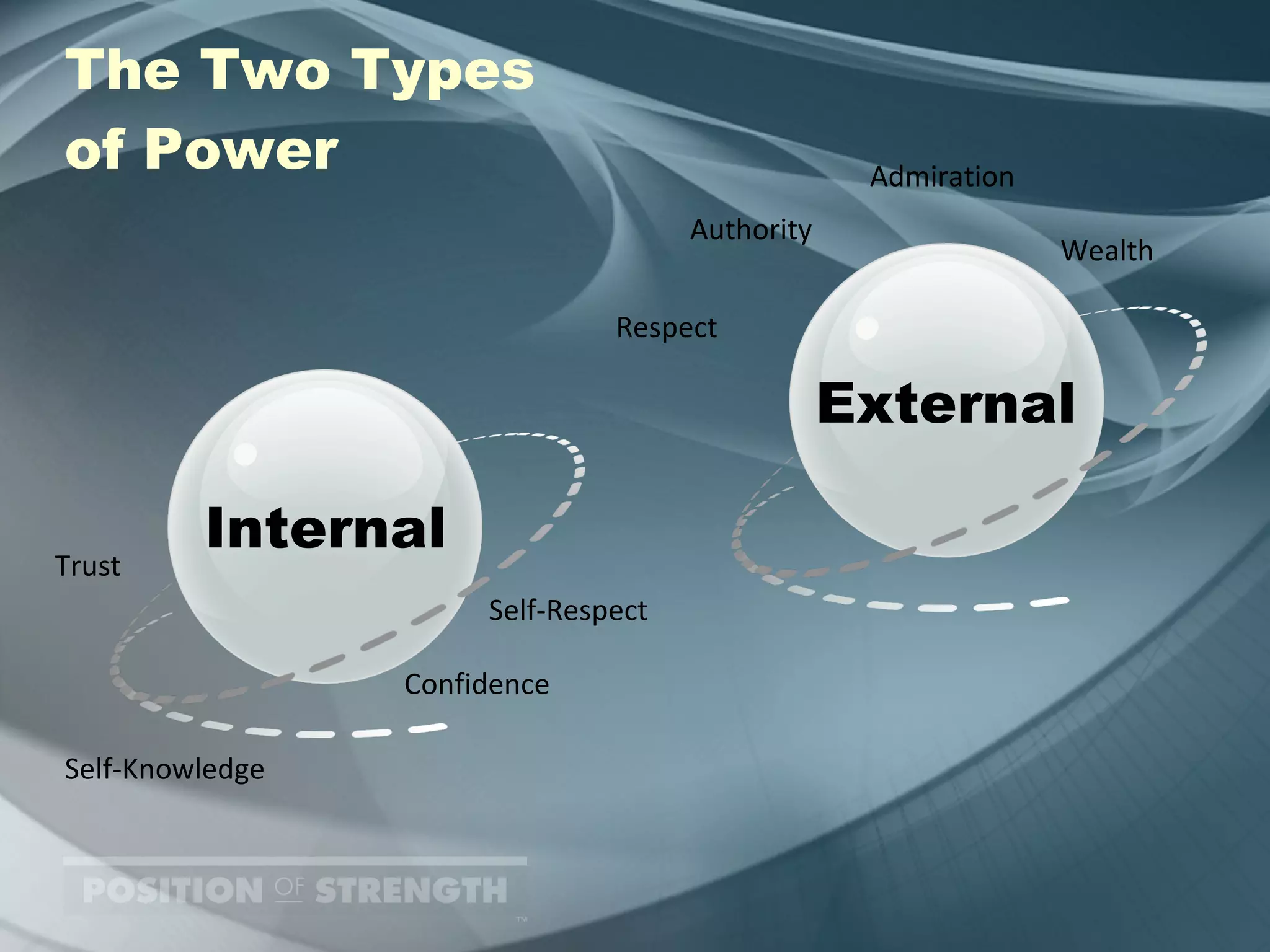 The Two Types of Power

Admiration

Authority

Wealth

Respect

External

Internal

Trust

Self-Respect

Confidence

Self-Knowledge

POSITION OF STRENGTH

™